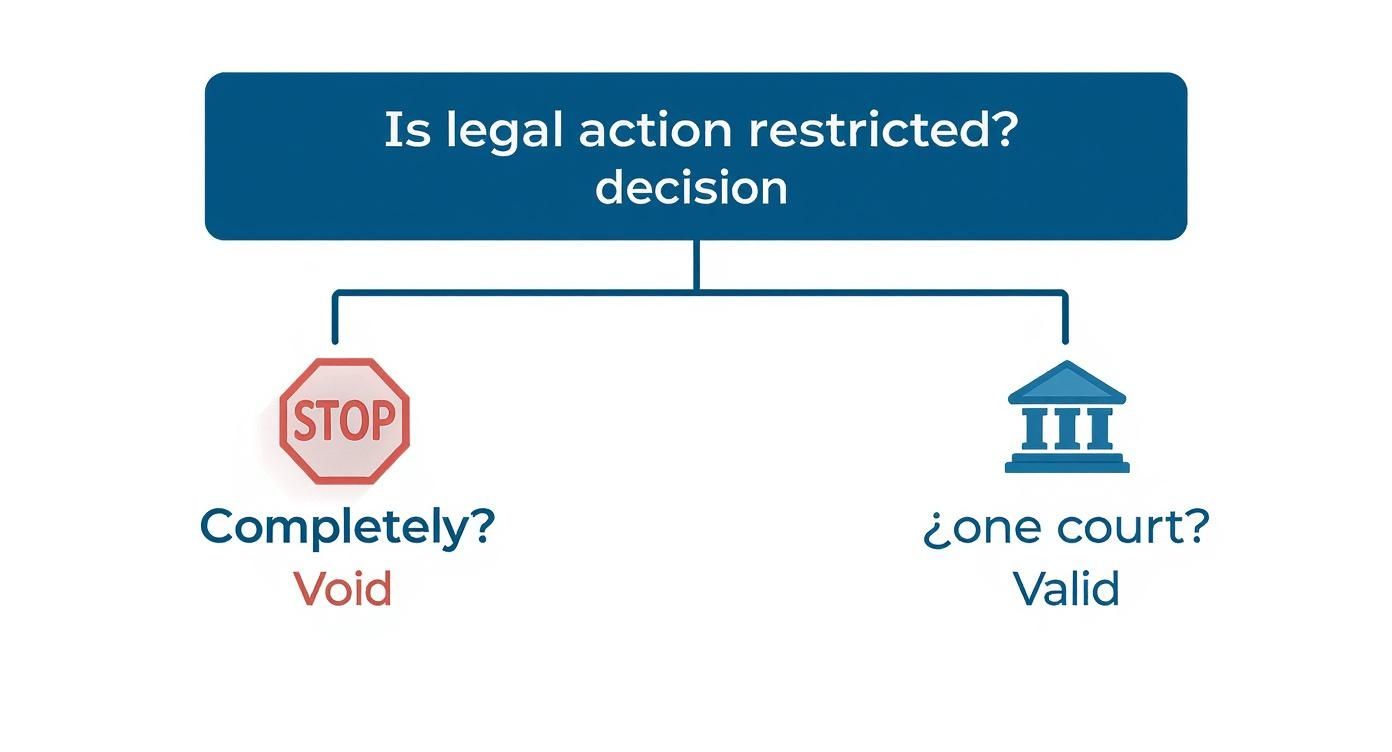 Is legal action restricted?
decision

STOP

Completely?
Void

¿one court?
Valid